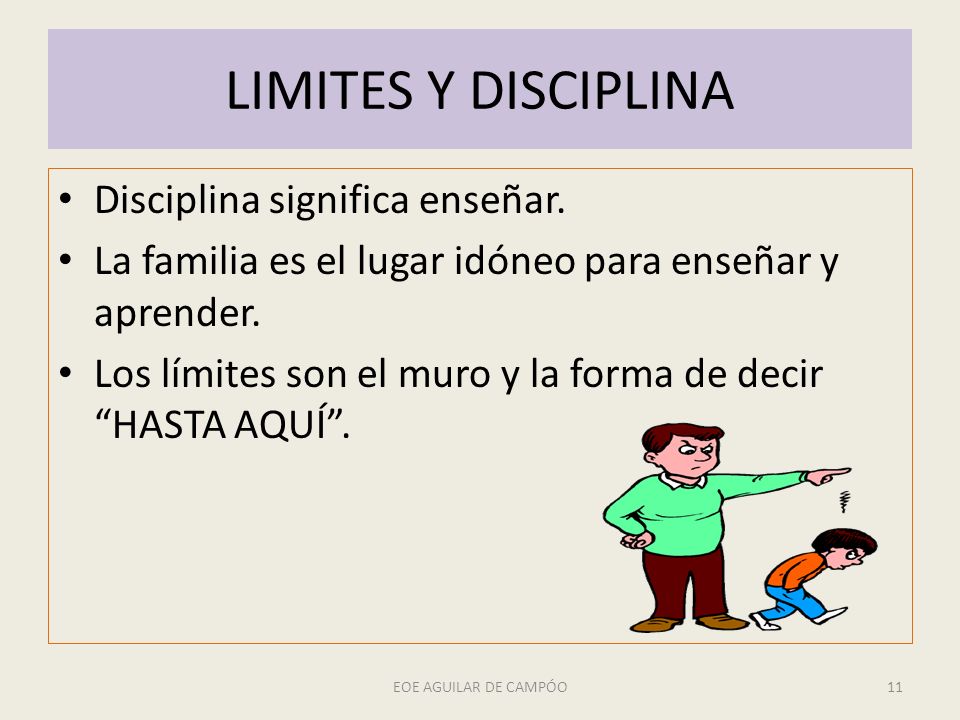 LIMITES Y DISCIPLINA

• Disciplina significa enseñar.
• La familia es el lugar idóneo para enseñar y aprender.
• Los límites son el muro y la forma de decir “HASTA AQUÍ”.

EOE AGUILAR DE CAMPÓO

11